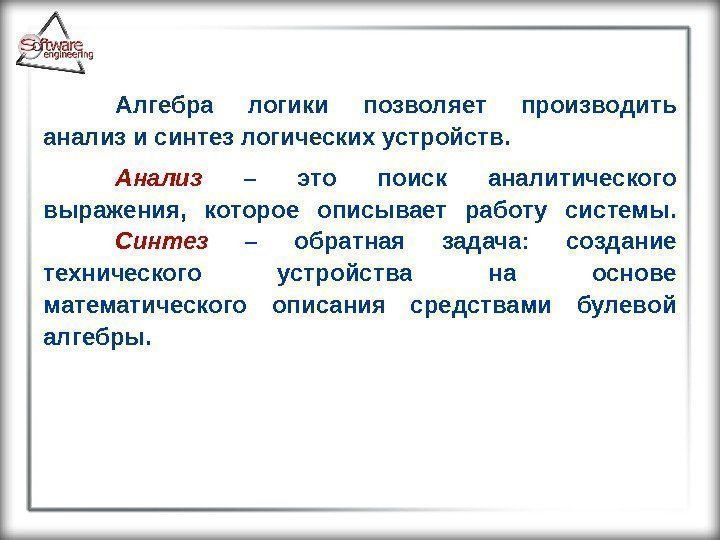 Software engineering

Алгебра логики позволяет производить анализ и синтез логических устройств.

Анализ – это поиск аналитического выражения, которое описывает работу системы. Синтез – обратная задача: создание технического устройства на основе математического описания средствами булевой алгебры.